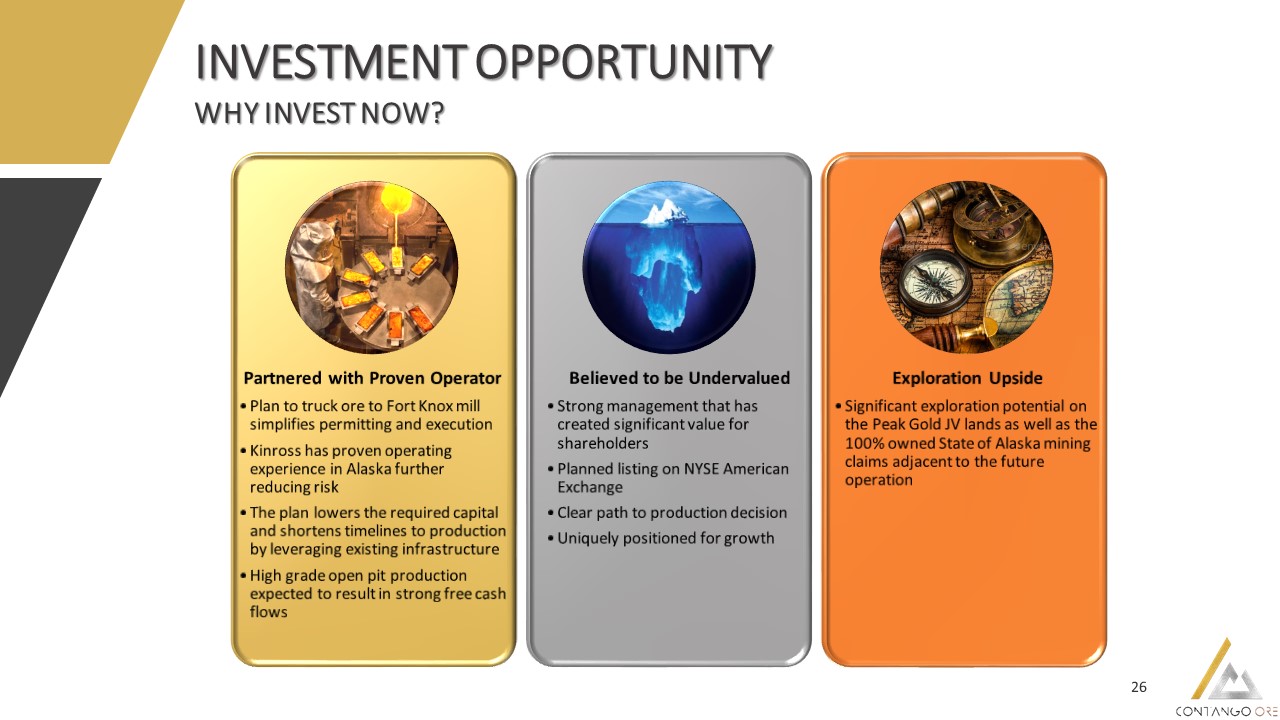 INVESTMENT OPPORTUNITY
WHY INVEST NOW?

Partnered with Proven Operator

• Plan to truck ore to Fort Knox mill simplifies permitting and execution
• Kinross has proven operating experience in Alaska further reducing risk
• The plan lowers the required capital and shortens timelines to production by leveraging existing infrastructure
• High grade open pit production expected to result in strong free cash flows

Believed to be Undervalued

• Strong management that has created significant value for shareholders
• Planned listing on NYSE American Exchange
• Clear path to production decision
• Uniquely positioned for growth

Exploration Upside

• Significant exploration potential on the Peak Gold JV lands as well as the 100% owned State of Alaska mining claims adjacent to the future operation

26

CONTANGO ORE